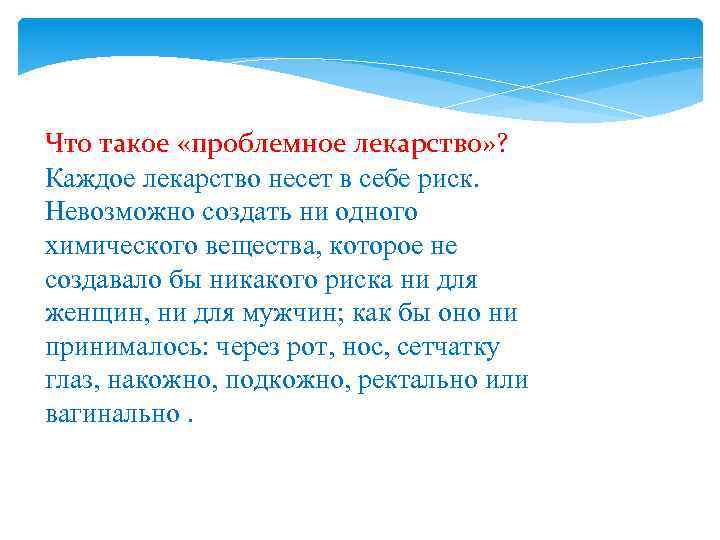 Что такое «проблемное лекарство»?
Каждое лекарство несет в себе риск. Невозможно создать ни одного химического вещества, которое не создавало бы никакого риска ни для женщин, ни для мужчин; как бы оно ни принималось: через рот, нос, сетчатку глаз, накожно, подкожно, ректально или вагинально .